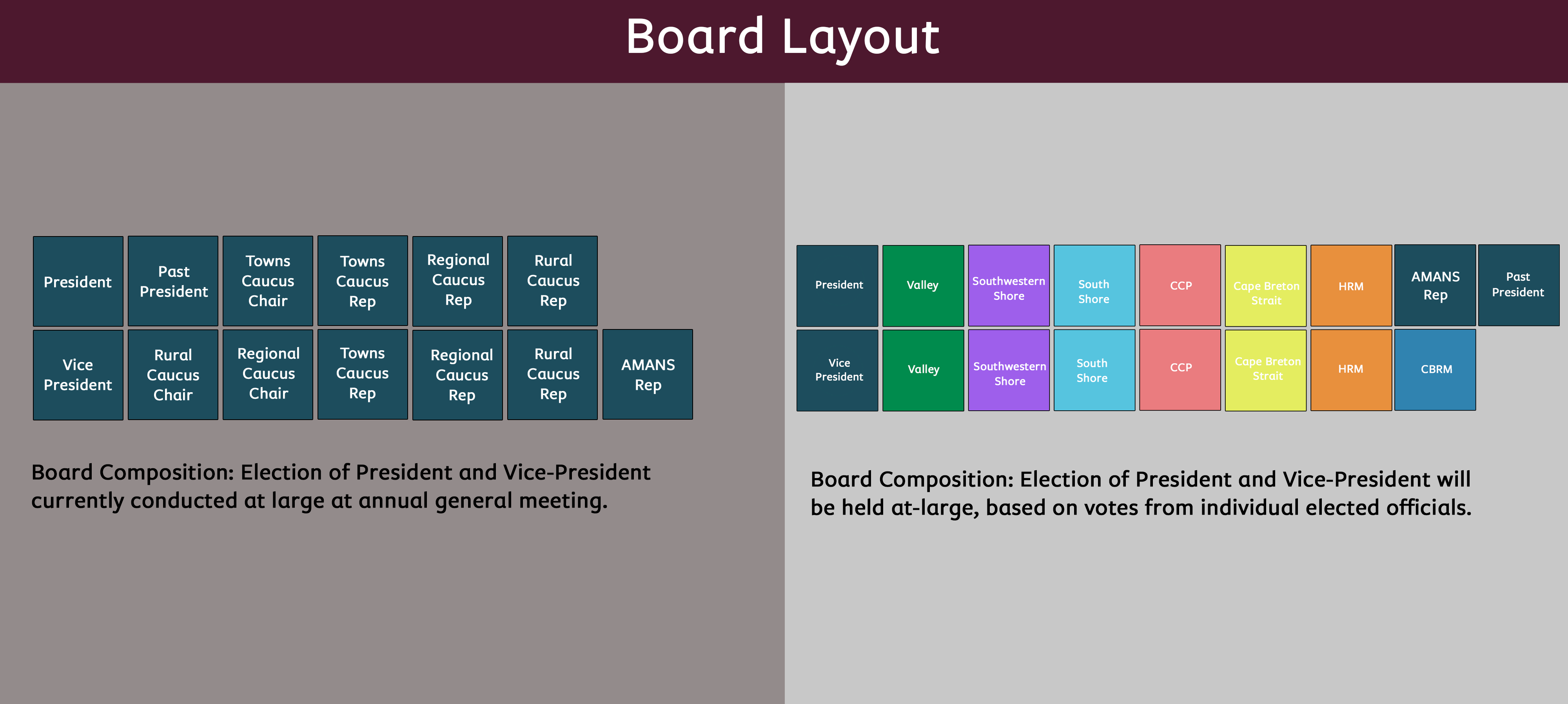 Board Layout

President

Past President

Towns Caucus Chair

Towns Caucus Rep

Regional Caucus Rep

Rural Caucus Rep

Vice President

Rural Caucus Chair

Regional Caucus Chair

Towns Caucus Rep

Regional Caucus Rep

Rural Caucus Rep

AMANS Rep

Board Composition: Election of President and Vice-President currently conducted at large at annual general meeting.

President

Valley

Southwestern Shore

South Shore

CCP

Cape Breton Strait

HRM

AMANS Rep

Past President

Vice President

Valley

Southwestern Shore

South Shore

CCP

Cape Breton Strait

HRM

CBRM

Board Composition: Election of President and Vice-President will be held at-large, based on votes from individual elected officials.